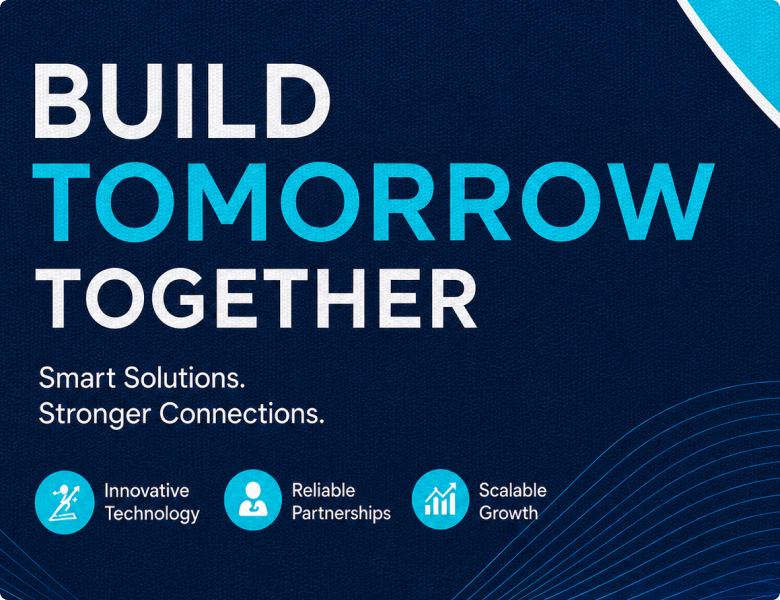 BUILD
TOMORROW
TOGETHER

Smart Solutions.
Stronger Connections.

Innovative Technology

Reliable Partnerships

Scalable Growth